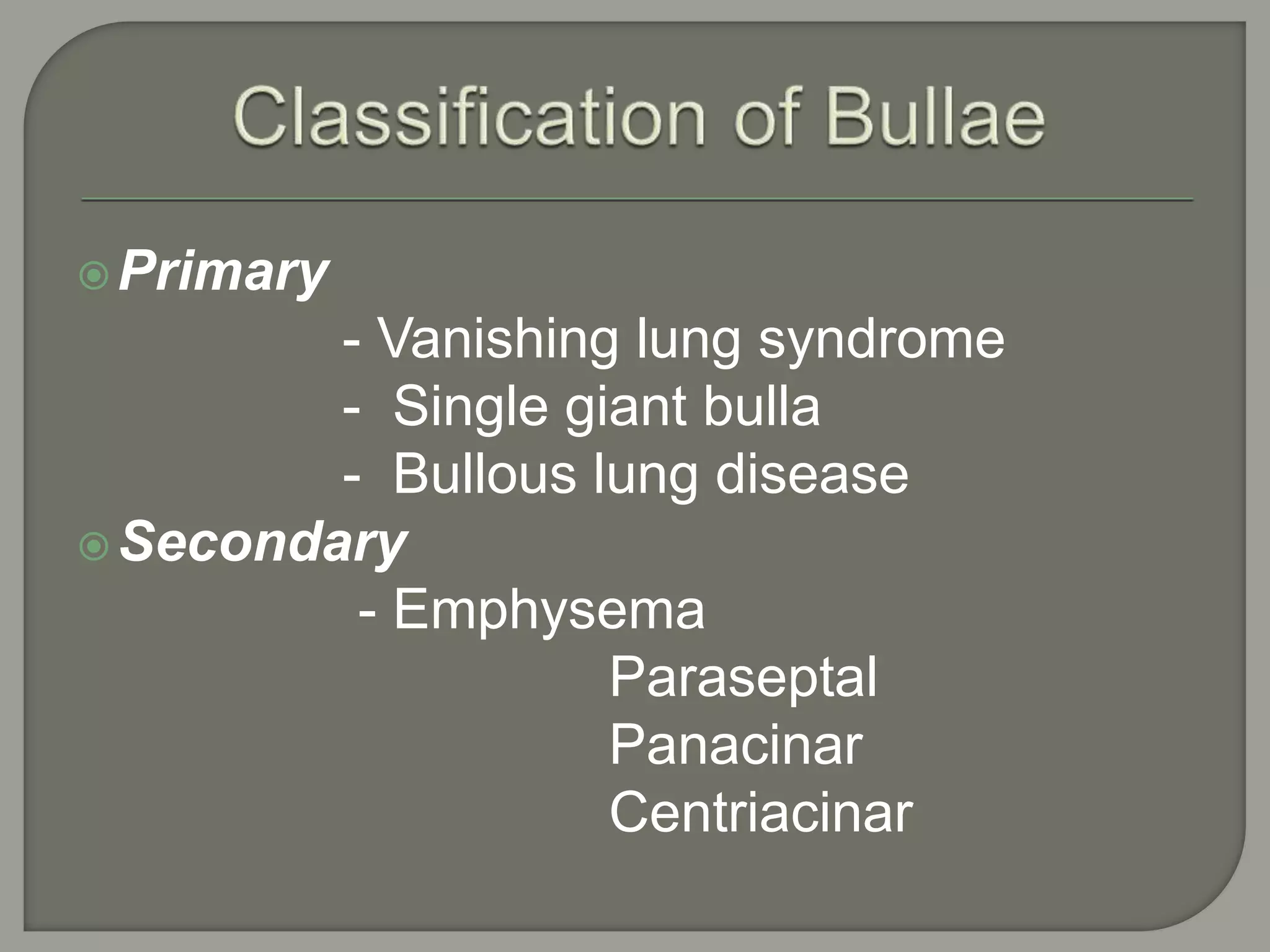 Classification of Bullae

Primary
- Vanishing lung syndrome
- Single giant bulla
- Bullous lung disease

Secondary
- Emphysema
Paraseptal
Panacinar
Centriacinar